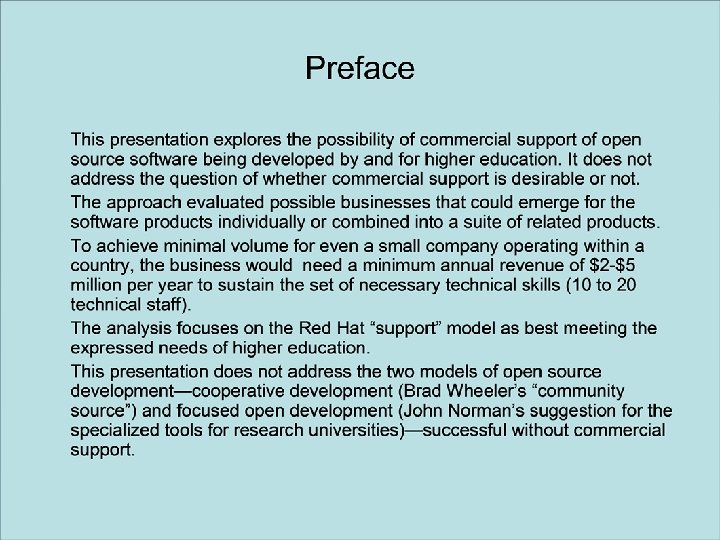 Preface

This presentation explores the possibility of commercial support of open source software being developed by and for higher education. It does not address the question of whether commercial support is desirable or not.

The approach evaluated possible businesses that could emerge for the software products individually or combined into a suite of related products.

To achieve minimal volume for even a small company operating within a country, the business would need a minimum annual revenue of \$2-\$5 million per year to sustain the set of necessary technical skills (10 to 20 technical staff).

The analysis focuses on the Red Hat “support” model as best meeting the expressed needs of higher education.

This presentation does not address the two models of open source development—cooperative development (Brad Wheeler’s “community source”) and focused open development (John Norman’s suggestion for the specialized tools for research universities)—successful without commercial support.